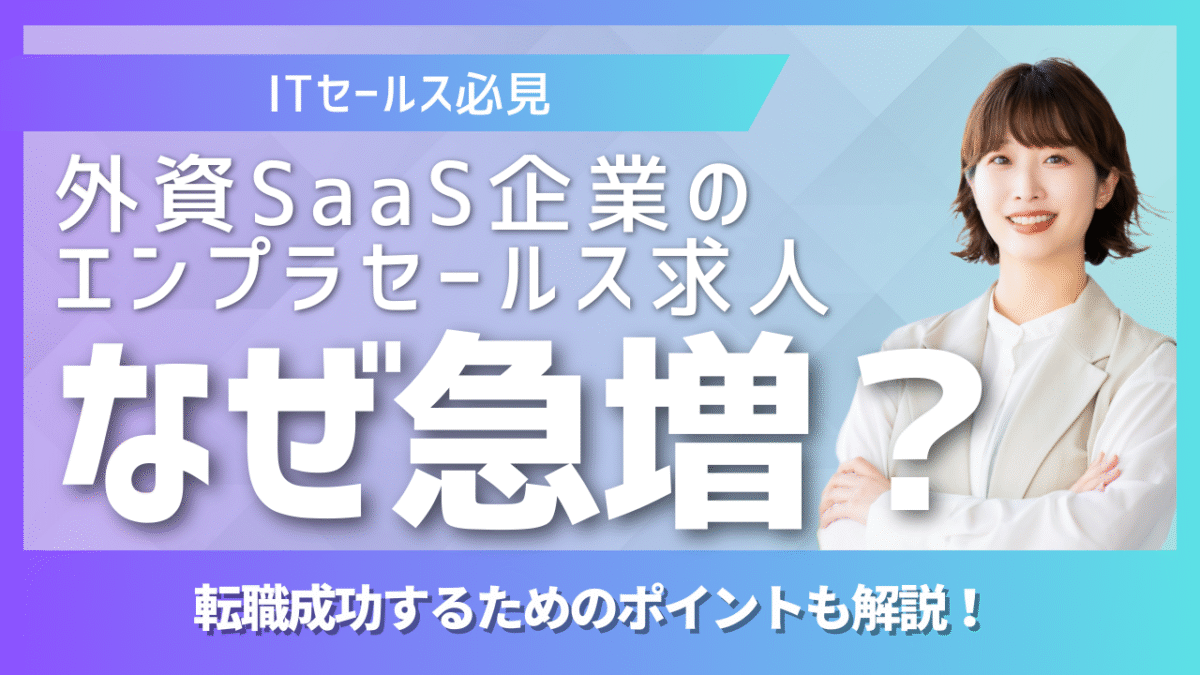 ITセールス必見

外資SaaS企業の
エンプラセールス求人

なぜ急増？

転職成功するためのポイントも解説！